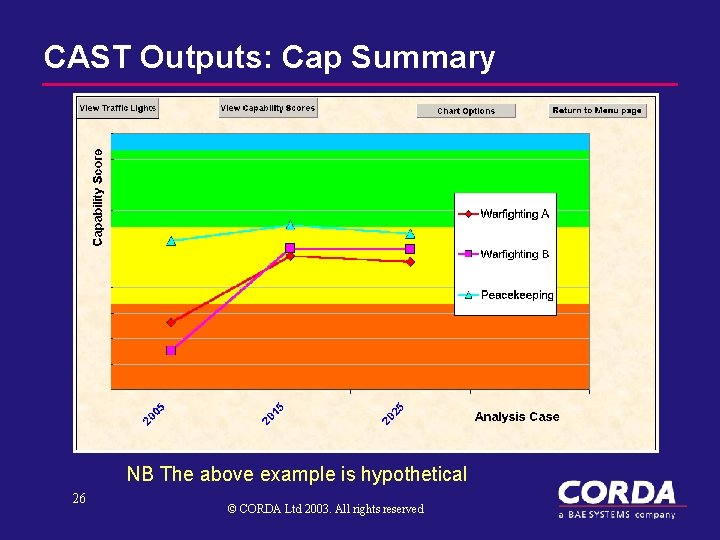 CAST Outputs: Cap Summary

View Traffic Lights

View Capability Scores

Chart Options

Return to Menu page

Capability Score

Warfighting A

Warfighting B

Peacekeeping

2005

2015

2025

Analysis Case

NB The above example is hypothetical

26

© CORDA Ltd 2003. All rights reserved

CORDA

a BAE SYSTEMS company